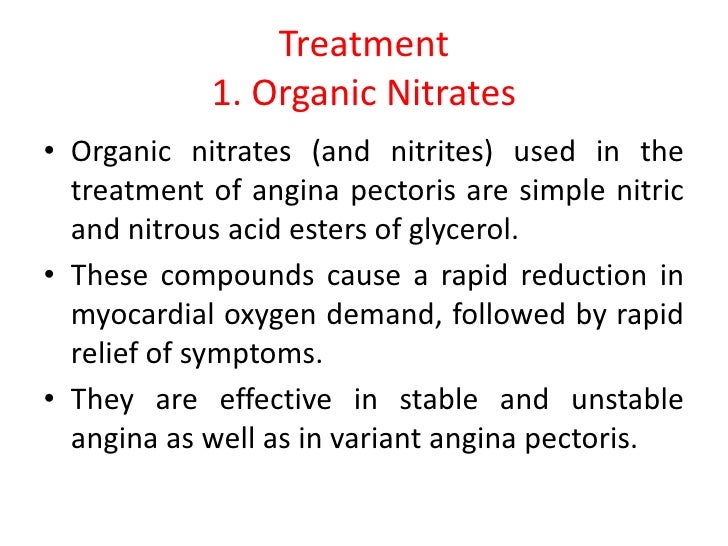 Treatment
1. Organic Nitrates

• Organic nitrates (and nitrites) used in the treatment of angina pectoris are simple nitric and nitrous acid esters of glycerol.

• These compounds cause a rapid reduction in myocardial oxygen demand, followed by rapid relief of symptoms.

• They are effective in stable and unstable angina as well as in variant angina pectoris.